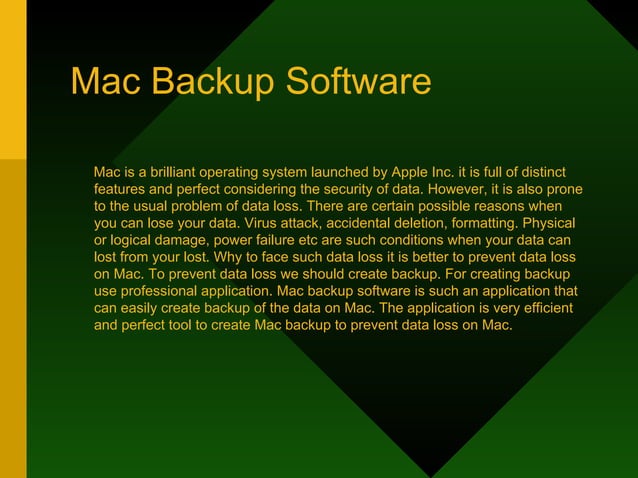 Mac Backup Software

Mac is a brilliant operating system launched by Apple Inc. it is full of distinct features and perfect considering the security of data. However, it is also prone to the usual problem of data loss. There are certain possible reasons when you can lose your data. Virus attack, accidental deletion, formatting. Physical or logical damage, power failure etc are such conditions when your data can lost from your lost. Why to face such data loss it is better to prevent data loss on Mac. To prevent data loss we should create backup. For creating backup use professional application. Mac backup software is such an application that can easily create backup of the data on Mac. The application is very efficient and perfect tool to create Mac backup to prevent data loss on Mac.